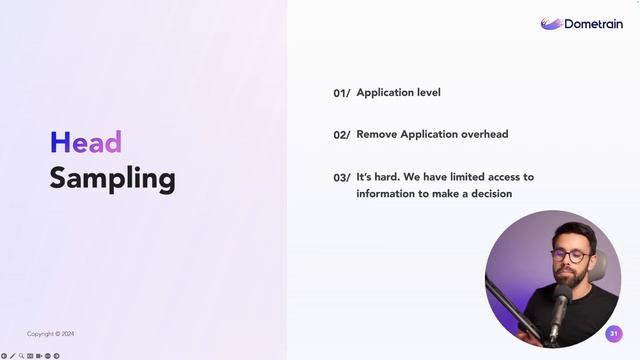 Dometrain

Head Sampling

01/ Application level

02/ Remove Application overhead

03/ It's hard. We have limited access to information to make a decision

Copyright © 2024

31